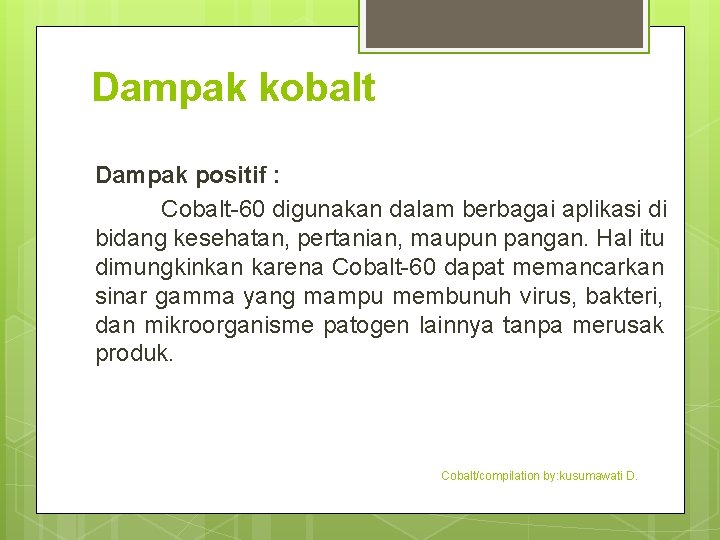 Dampak kobalt

Dampak positif :

Cobalt-60 digunakan dalam berbagai aplikasi di bidang kesehatan, pertanian, maupun pangan. Hal itu dimungkinkan karena Cobalt-60 dapat memancarkan sinar gamma yang mampu membunuh virus, bakteri, dan mikroorganisme patogen lainnya tanpa merusak produk.

Cobalt/compilation by:kusumawati D.